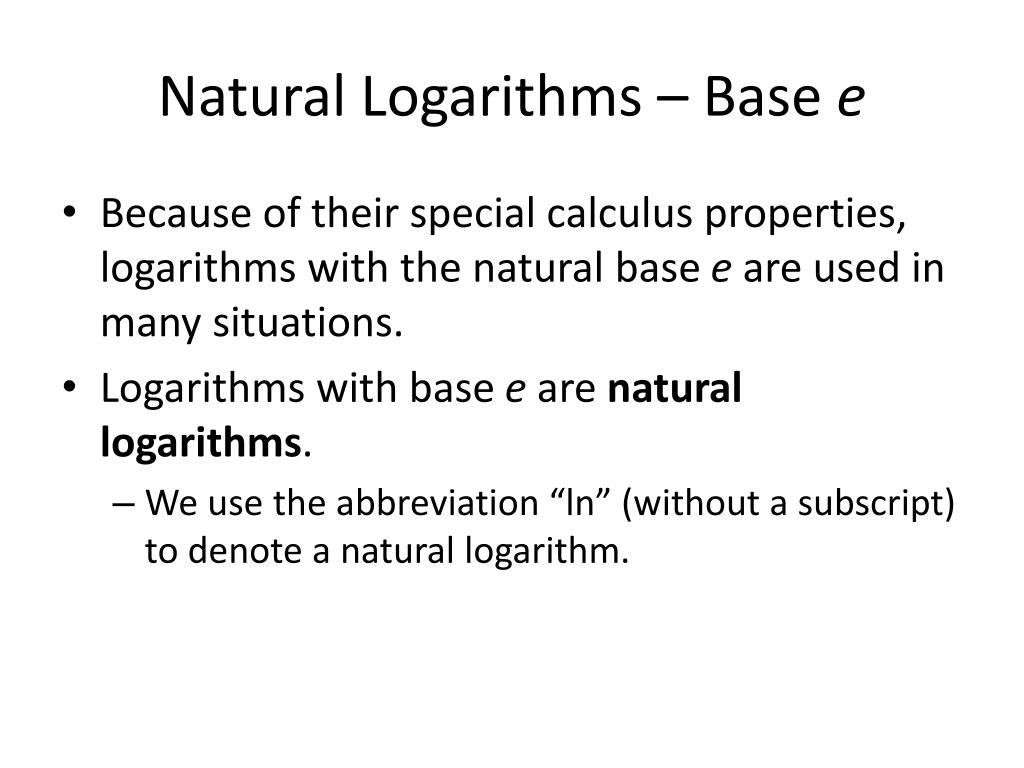 Natural Logarithms – Base $e$

• Because of their special calculus properties, logarithms with the natural base $e$ are used in many situations.

• Logarithms with base $e$ are **natural logarithms**.

– We use the abbreviation “ln” (without a subscript) to denote a natural logarithm.